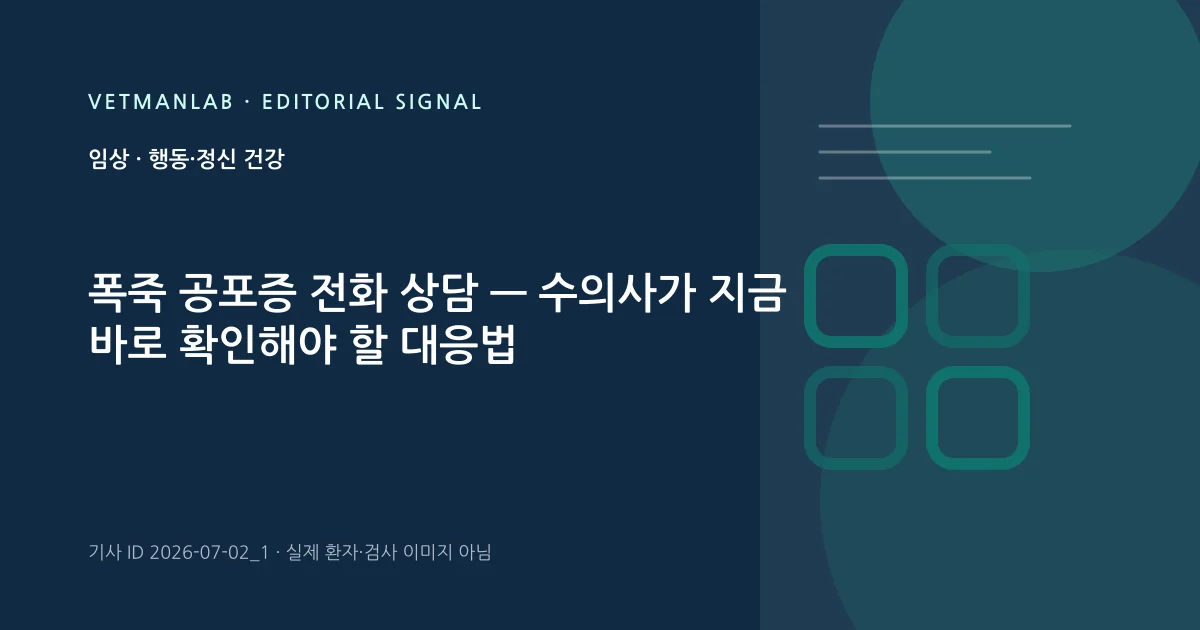 VETMANLAB · EDITORIAL SIGNAL

임상 · 행동·정신 건강

폭죽 공포증 전화 상담 — 수의사가 지금 바로 확인해야 할 대응법

기사 ID 2026-07-02_1 · 실제 환자·검사 이미지 아님